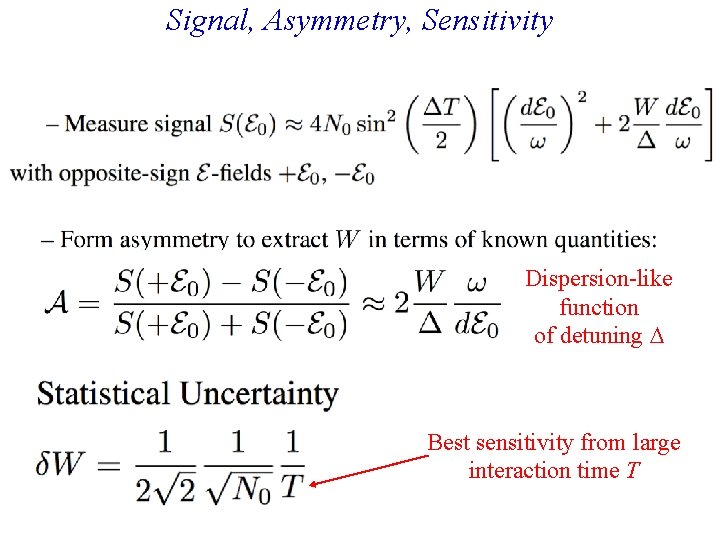 Signal, Asymmetry, Sensitivity

– Measure signal $S(\mathcal{E}_0) \approx 4N_0 \sin^2\left(\frac{\Delta T}{2}\right)\left[\left(\frac{d\mathcal{E}_0}{\omega}\right)^2 + 2\frac{W}{\Delta}\frac{d\mathcal{E}_0}{\omega}\right]$ with opposite-sign $\mathcal{E}$-fields $+\mathcal{E}_0$, $-\mathcal{E}_0$

– Form asymmetry to extract $W$ in terms of known quantities:

$\mathcal{A} = \frac{S(+\mathcal{E}_0) - S(-\mathcal{E}_0)}{S(+\mathcal{E}_0) + S(-\mathcal{E}_0)} \approx 2\frac{W}{\Delta}\frac{\omega}{d\mathcal{E}_0}$

Dispersion-like function of detuning $\Delta$

Statistical Uncertainty

$\delta W = \frac{1}{2\sqrt{2}}\frac{1}{\sqrt{N_0}}\frac{1}{T}$

Best sensitivity from large interaction time $T$